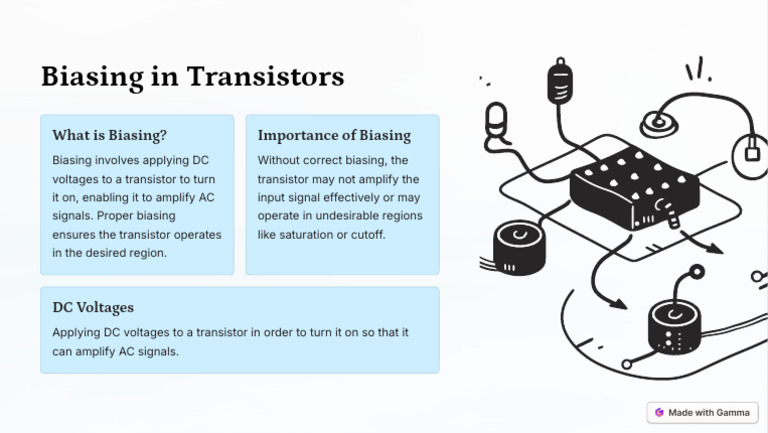 Biasing in Transistors

What is Biasing?

Biasing involves applying DC voltages to a transistor to turn it on, enabling it to amplify AC signals. Proper biasing ensures the transistor operates in the desired region.

Importance of Biasing

Without correct biasing, the transistor may not amplify the input signal effectively or may operate in undesirable regions like saturation or cutoff.

DC Voltages

Applying DC voltages to a transistor in order to turn it on so that it can amplify AC signals.

Made with Gamma